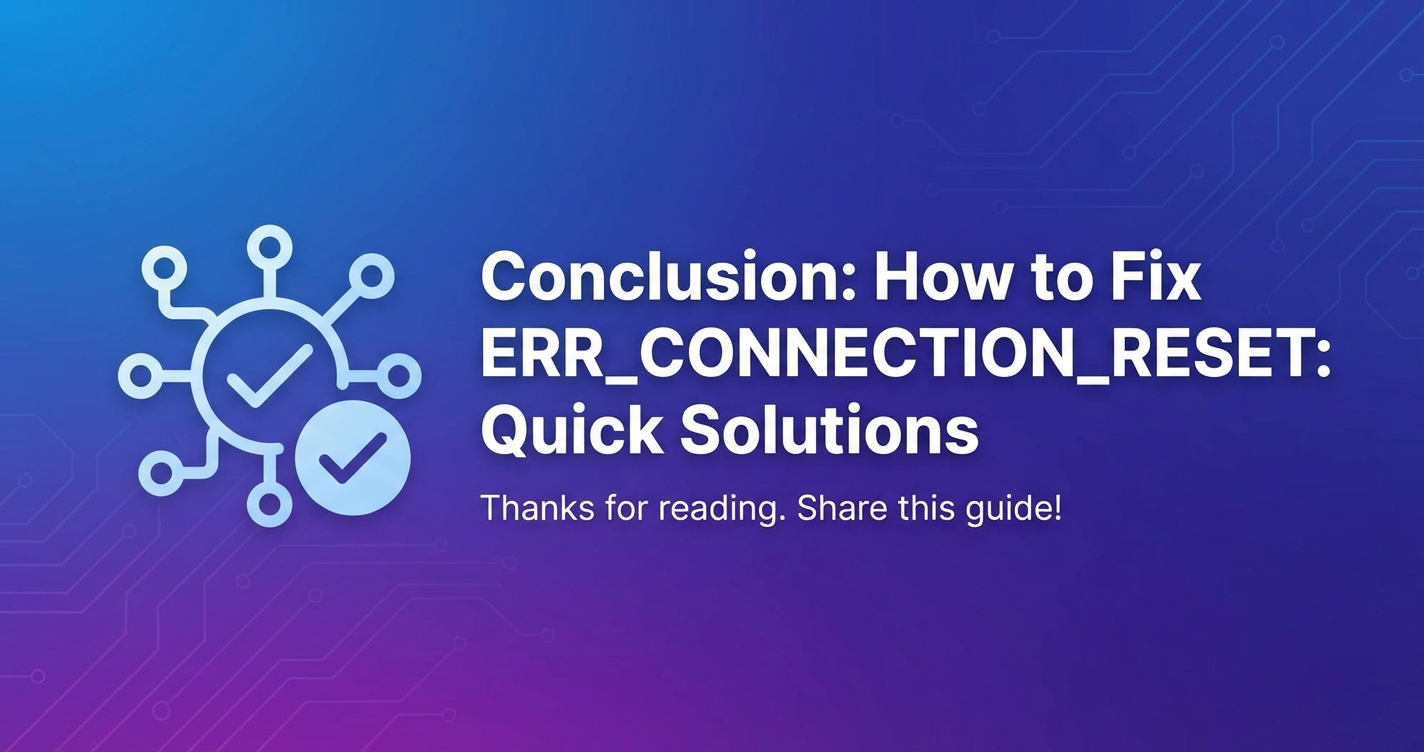 Conclusion: How to Fix ERR_CONNECTION_RESET: Quick Solutions

Thanks for reading. Share this guide!